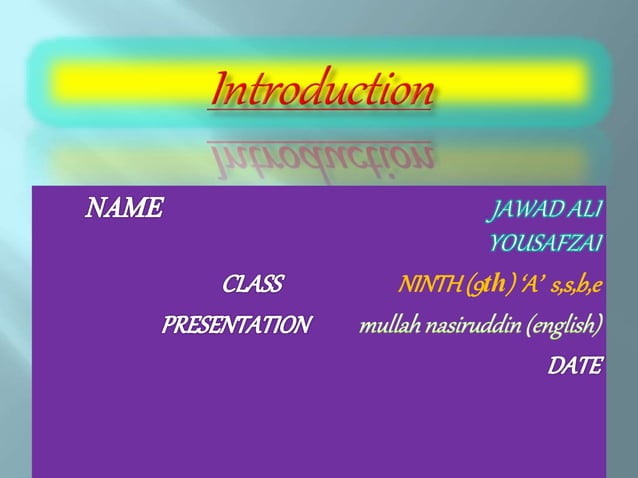 Introduction

NAME

JAWAD ALI YOUSAFZAI

CLASS

NINTH (9th) 'A' s,s,b,e

PRESENTATION

mullah nasiruddin (english)

DATE